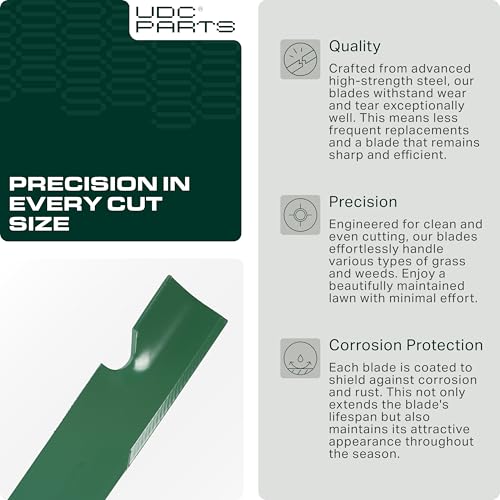 UDC®
PARTS

PRECISION IN EVERY CUT SIZE

Quality

Crafted from advanced high-strength steel, our blades withstand wear and tear exceptionally well. This means less frequent replacements and a blade that remains sharp and efficient.

Precision

Engineered for clean and even cutting, our blades effortlessly handle various types of grass and weeds. Enjoy a beautifully maintained lawn with minimal effort.

Corrosion Protection

Each blade is coated to shield against corrosion and rust. This not only extends the blade's lifespan but also maintains its attractive appearance throughout the season.